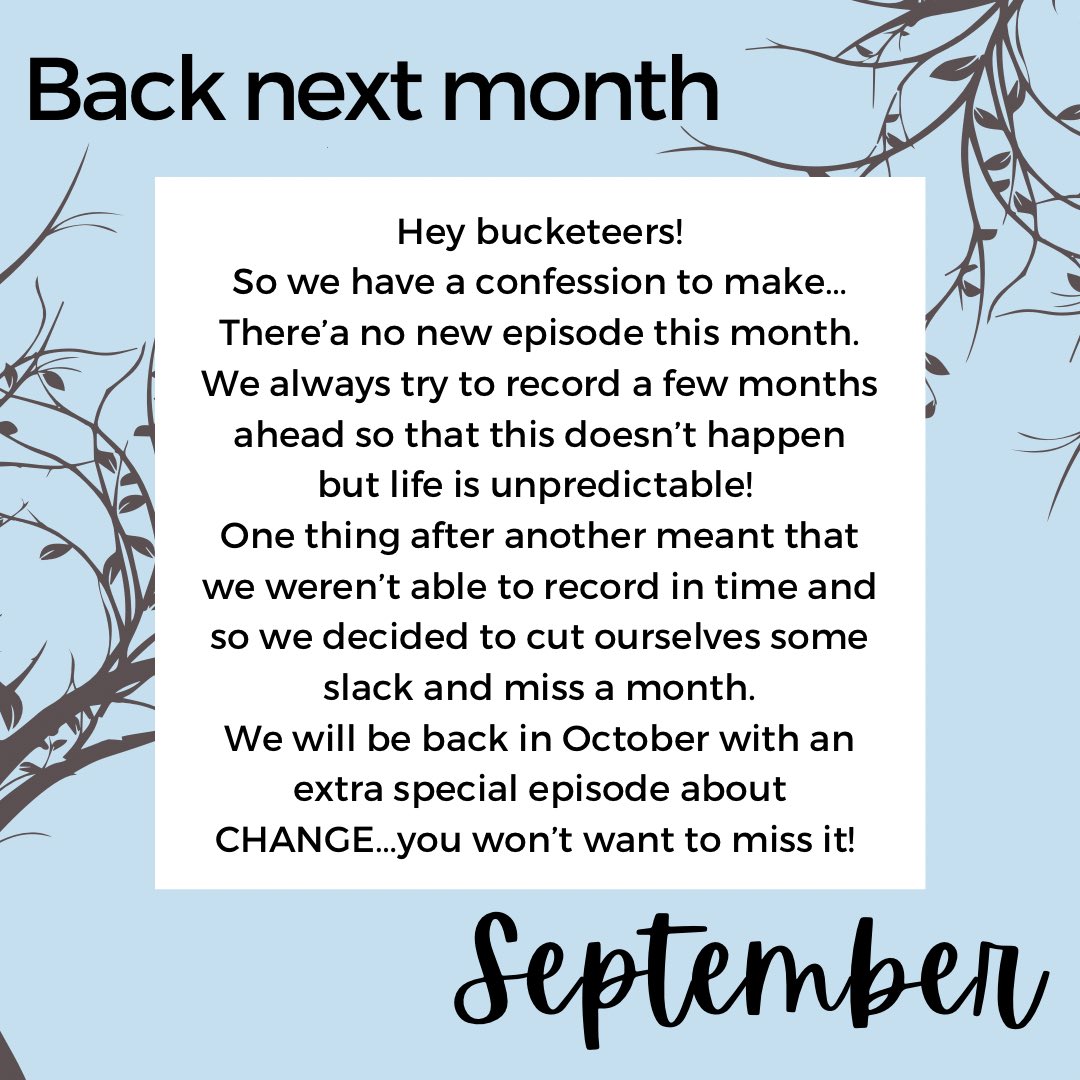 Back next month

Hey bucketeers!
So we have a confession to make...
There'a no new episode this month.
We always try to record a few months ahead so that this doesn't happen but life is unpredictable!
One thing after another meant that we weren't able to record in time and so we decided to cut ourselves some slack and miss a month.
We will be back in October with an extra special episode about CHANGE...you won't want to miss it!

September